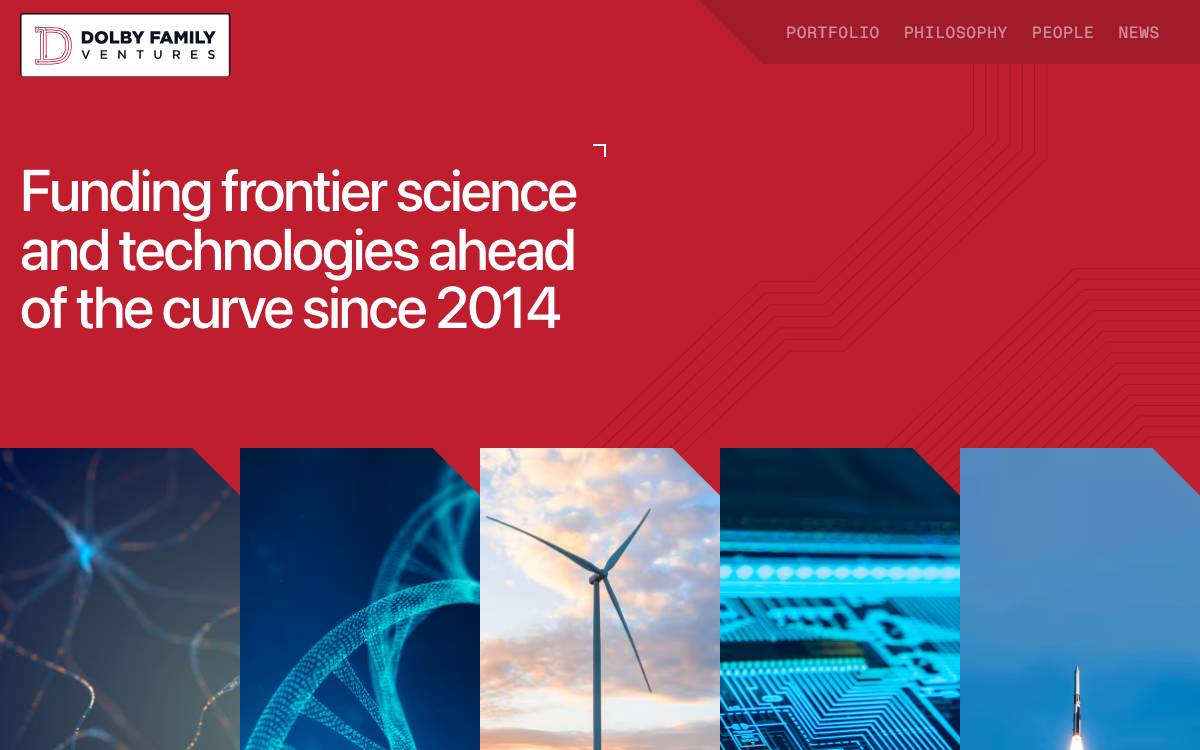 DOLBY FAMILY VENTURES

PORTFOLIO PHILOSOPHY PEOPLE NEWS

Funding frontier science and technologies ahead of the curve since 2014